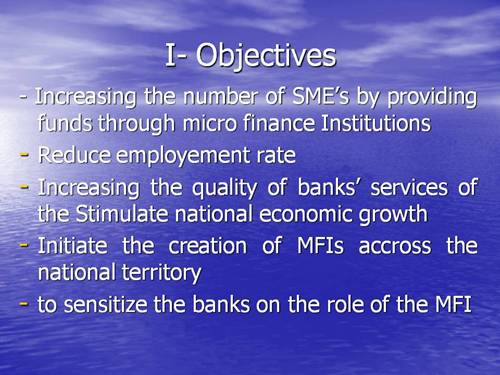 I- Objectives

- Increasing the number of SME's by providing funds through micro finance Institutions
- Reduce employement rate
- Increasing the quality of banks' services of the Stimulate national economic growth
- Initiate the creation of MFIs accross the national territory
- to sensitize the banks on the role of the MFI